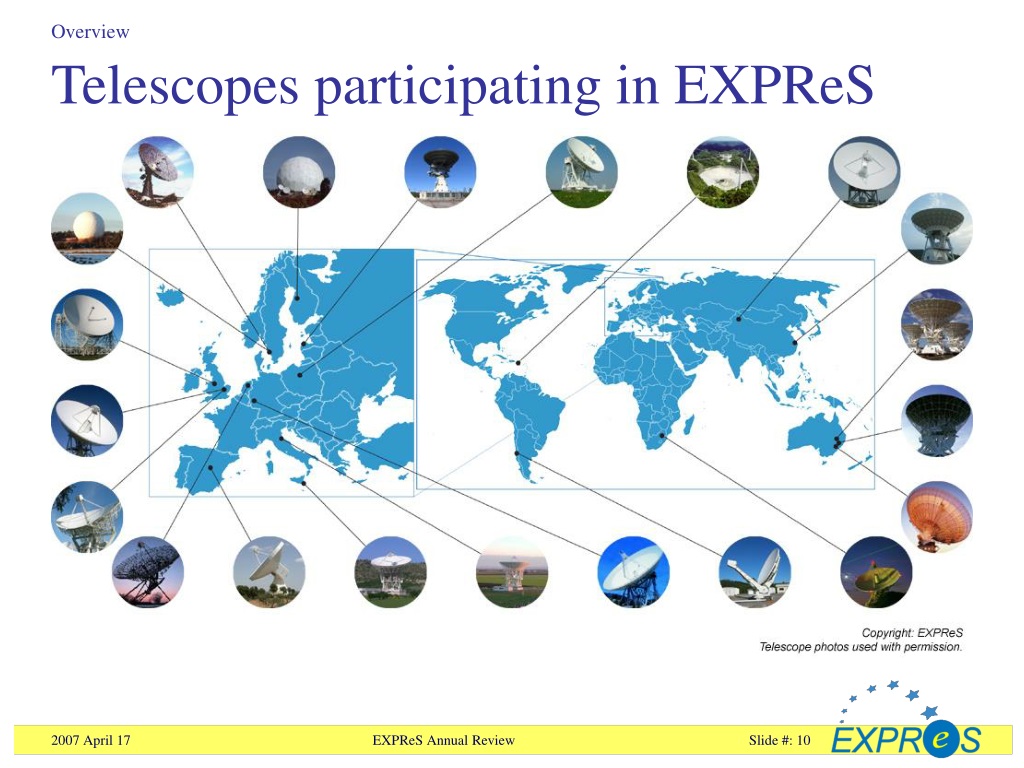 Overview

Telescopes participating in EXPReS

Copyright: EXPReS
Telescope photos used with permission.

2007 April 17

EXPReS Annual Review

Slide #: 10

EXPReS